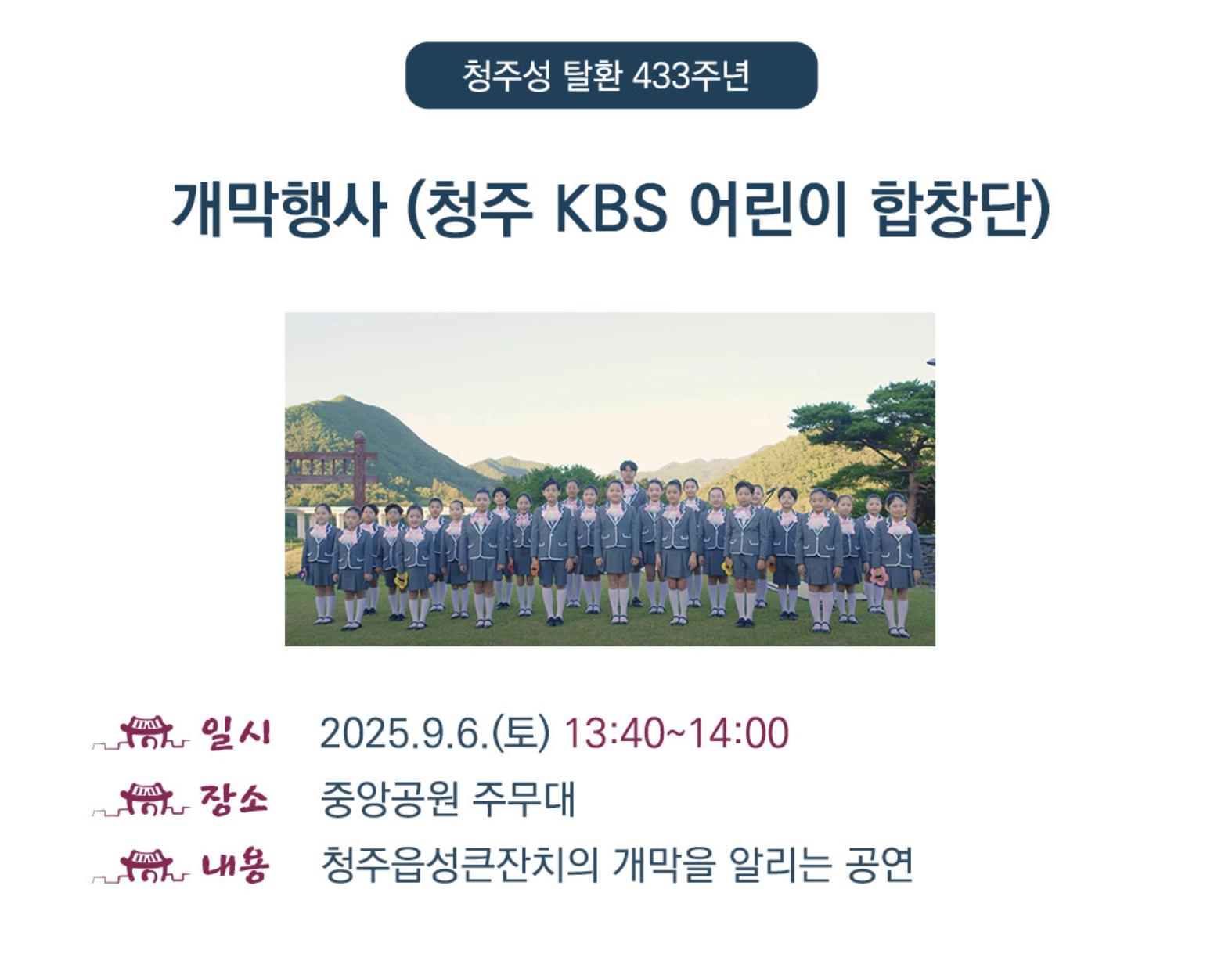 청주성 탈환 433주년

개막행사 (청주 KBS 어린이 합창단)

일시 2025.9.6.(토) 13:40~14:00

장소 중앙공원 주무대

내용 청주읍성큰잔치의 개막을 알리는 공연